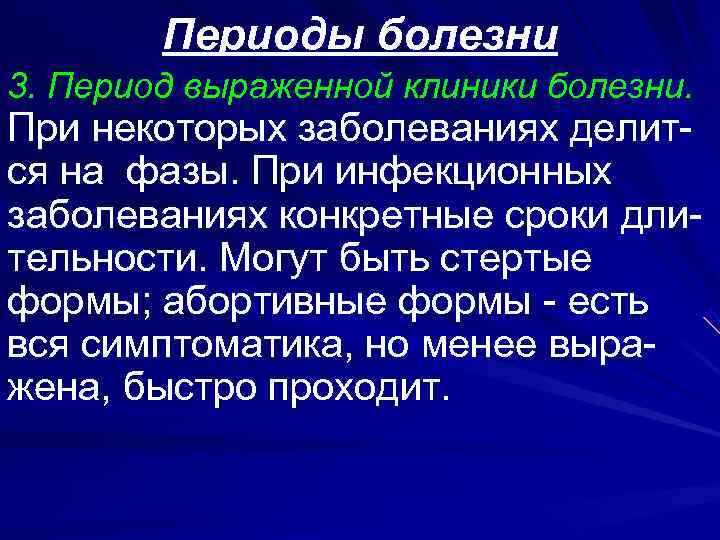 Периоды болезни

3. Период выраженной клиники болезни.

При некоторых заболеваниях делится на  фазы. При инфекционных заболеваниях конкретные сроки длительности. Могут быть стертые формы; абортивные формы - есть вся симптоматика, но менее выражена, быстро проходит.